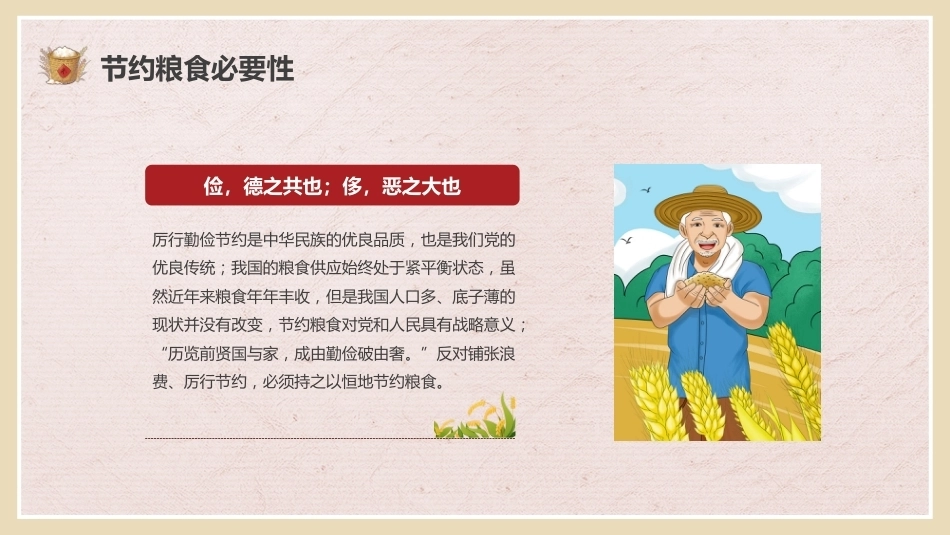 节约粮食必要性

俭，德之共也；侈，恶之大也

厉行勤俭节约是中华民族的优良品质，也是我们党的优良传统；我国的粮食供应始终处于紧平衡状态，虽然近年来粮食年年丰收，但是我国人口多、底子薄的现状并没有改变，节约粮食对党和人民具有战略意义；“历览前贤国与家，成由勤俭破由奢。”反对铺张浪费、厉行节约，必须持之以恒地节约粮食。